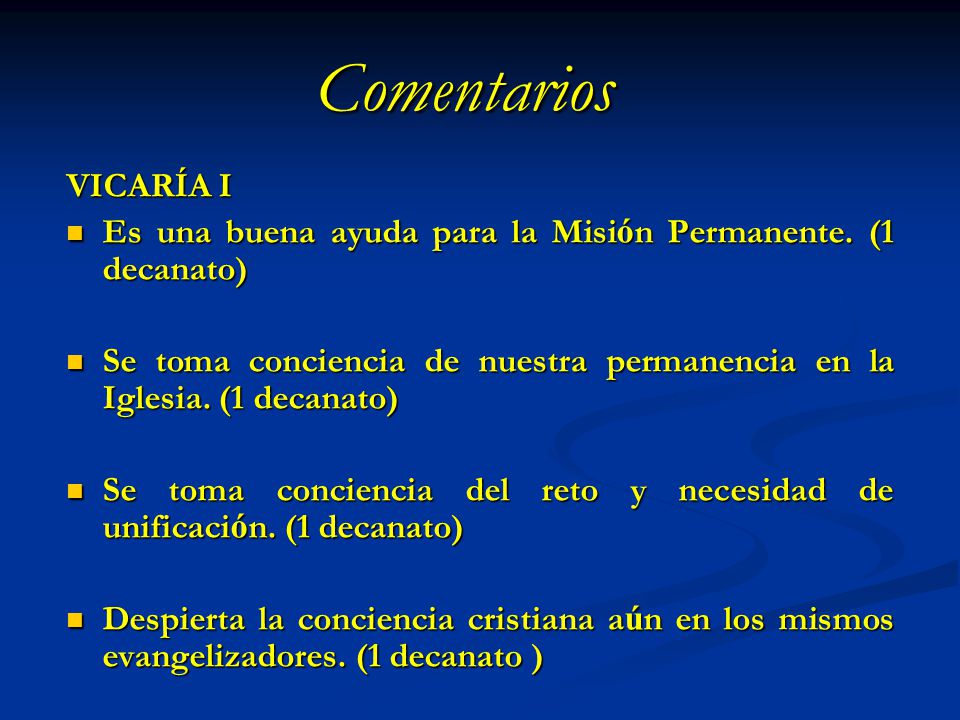 Comentarios

VICARÍA I

- Es una buena ayuda para la Misión Permanente. (1 decanato)

- Se toma conciencia de nuestra permanencia en la Iglesia. (1 decanato)

- Se toma conciencia del reto y necesidad de unificación. (1 decanato)

- Despierta la conciencia cristiana aún en los mismos evangelizadores. (1 decanato )